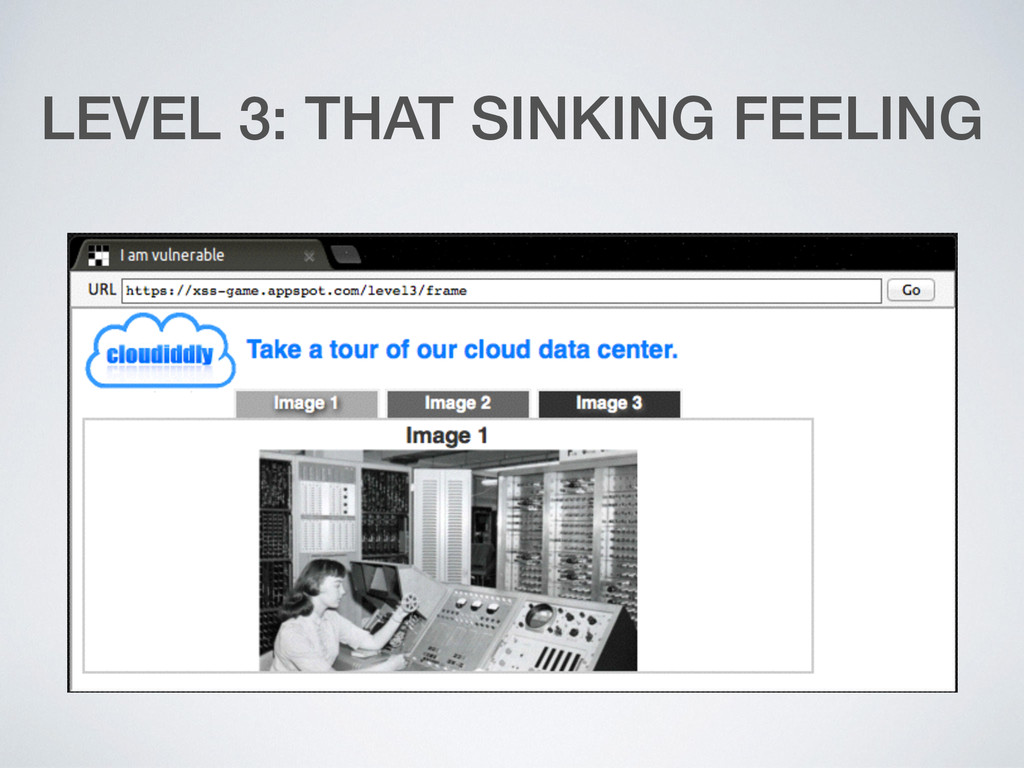 LEVEL 3: THAT SINKING FEELING

I am vulnerable

URL https://xss-game.appspot.com/level3/frame Go

cloudiddly Take a tour of our cloud data center.

Image 1 Image 2 Image 3

Image 1